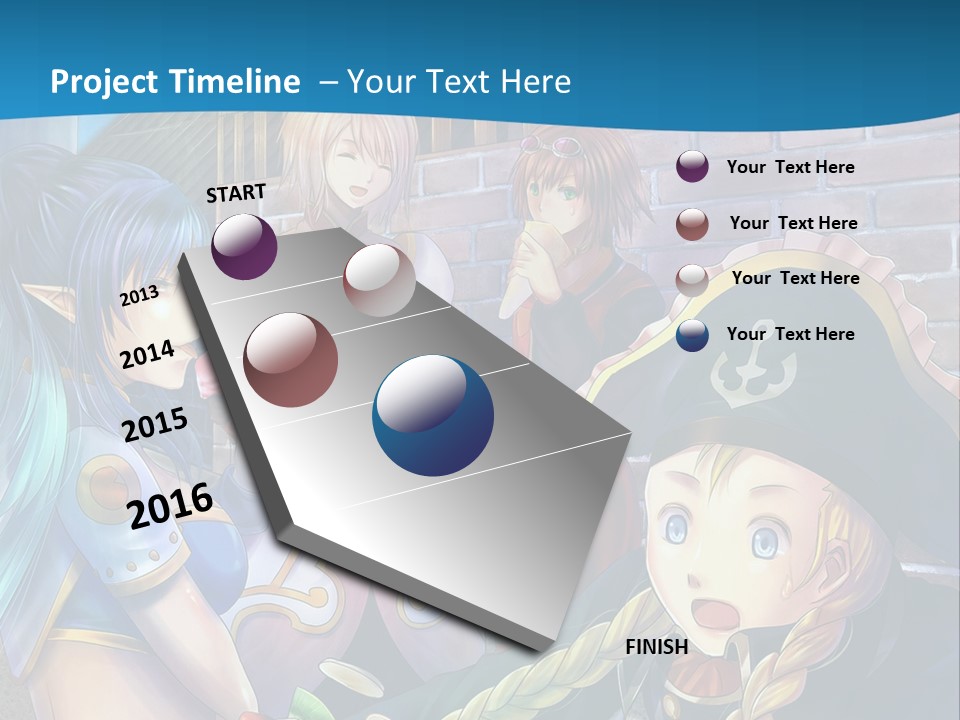 Project Timeline – Your Text Here

START

2013

2014

2015

2016

FINISH

Your Text Here

Your Text Here

Your Text Here

Your Text Here